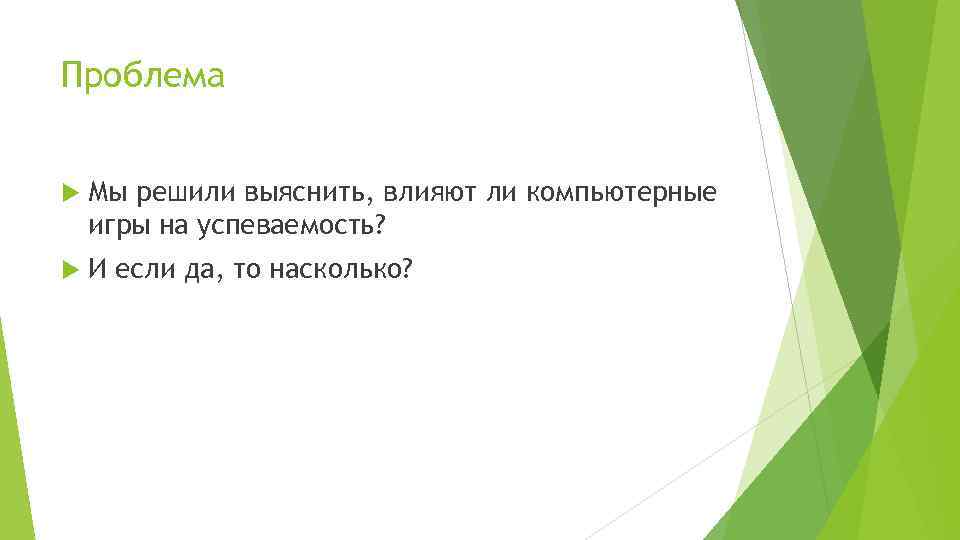 Проблема

Мы решили выяснить, влияют ли компьютерные игры на успеваемость?

И если да, то насколько?